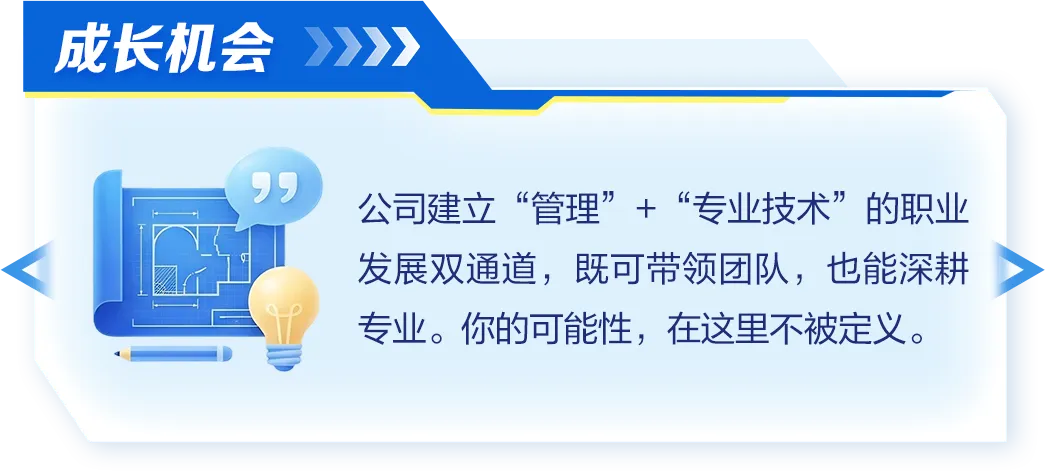 成长机会

公司建立“管理”+“专业技术”的职业发展双通道，既可带领团队，也能深耕专业。你的可能性，在这里不被定义。